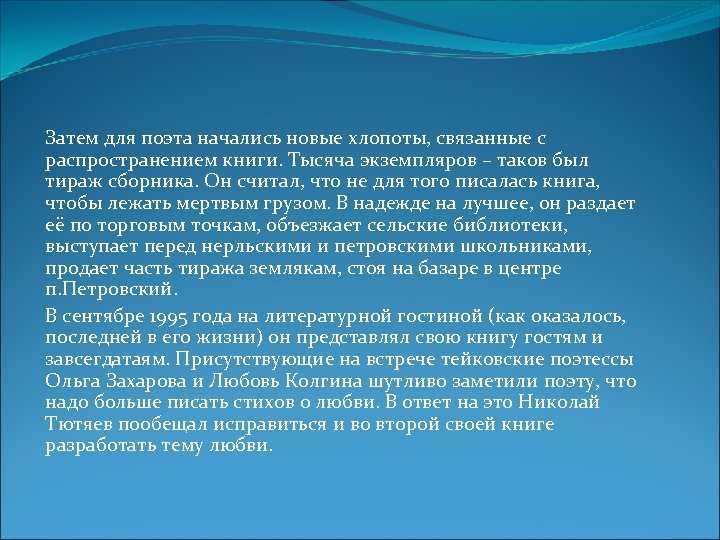 Затем для поэта начались новые хлопоты, связанные с распространением книги. Тысяча экземпляров – таков был тираж сборника. Он считал, что не для того писалась книга, чтобы лежать мертвым грузом. В надежде на лучшее, он раздает её по торговым точкам, объезжает сельские библиотеки, выступает перед нерльскими и петровскими школьниками, продает часть тиража землякам, стоя на базаре в центре п.Петровский.

В сентябре 1995 года на литературной гостиной (как оказалось, последней в его жизни) он представлял свою книгу гостям и завсегдатаям. Присутствующие на встрече тейковские поэтессы Ольга Захарова и Любовь Колгина шутливо заметили поэту, что надо больше писать стихов о любви. В ответ на это Николай Тютяев пообещал исправиться и во второй своей книге разработать тему любви.